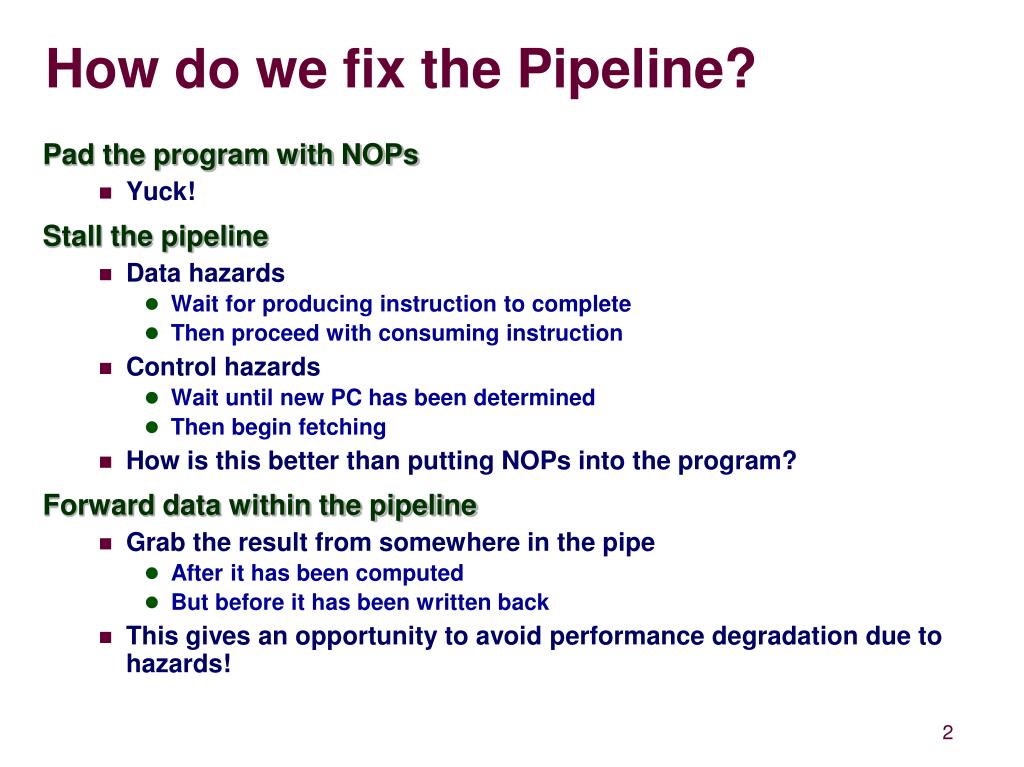 How do we fix the Pipeline?

Pad the program with NOPs

- Yuck!

Stall the pipeline

- Data hazards
  - Wait for producing instruction to complete
  - Then proceed with consuming instruction
- Control hazards
  - Wait until new PC has been determined
  - Then begin fetching
- How is this better than putting NOPs into the program?

Forward data within the pipeline

- Grab the result from somewhere in the pipe
  - After it has been computed
  - But before it has been written back
- This gives an opportunity to avoid performance degradation due to hazards!

2